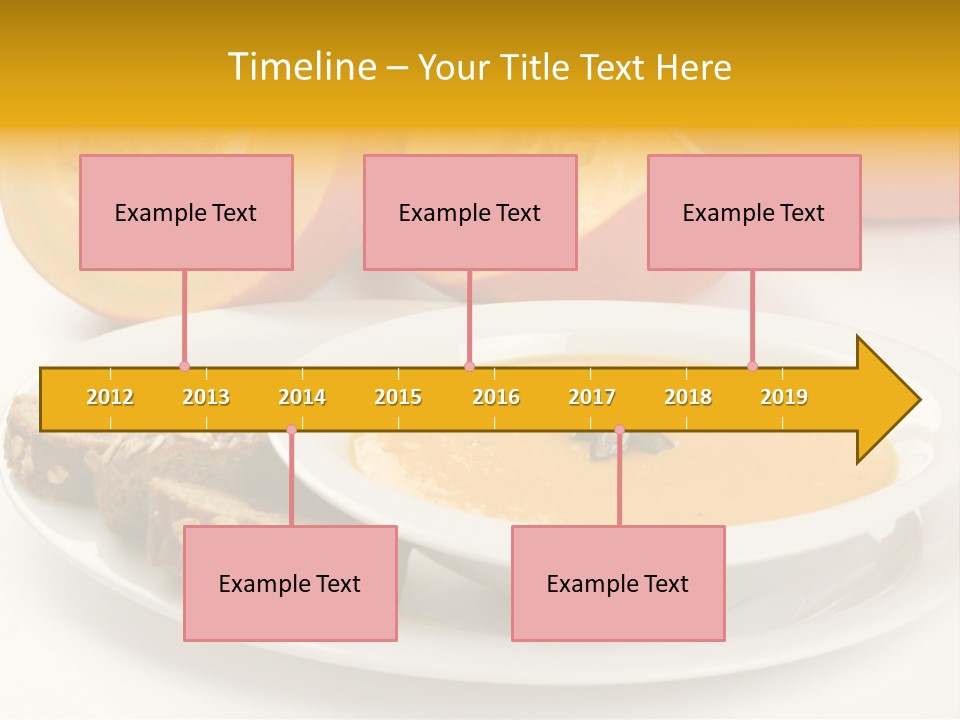 Timeline – Your Title Text Here

Example Text

Example Text

Example Text

2012 2013 2014 2015 2016 2017 2018 2019

Example Text

Example Text